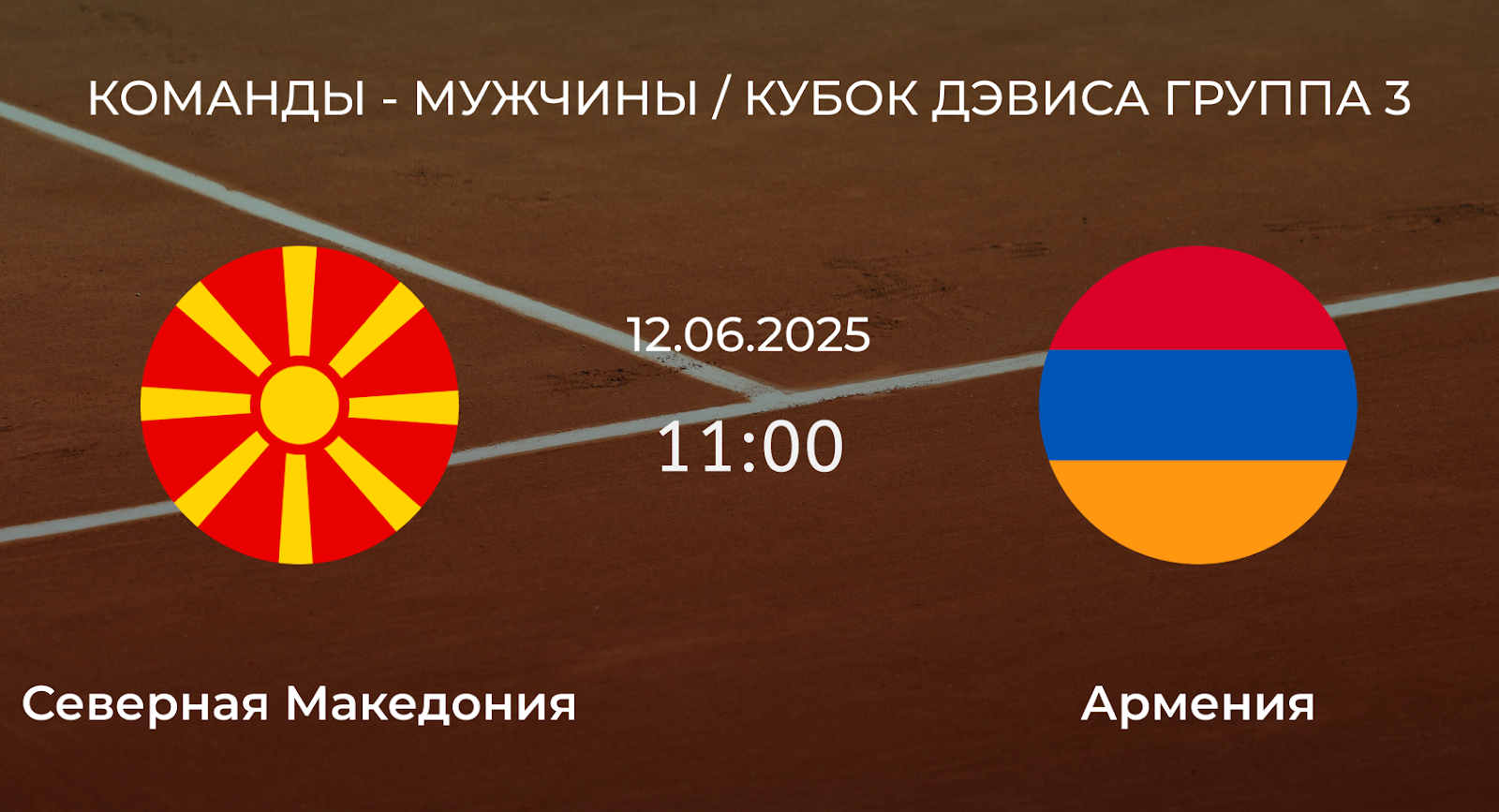 КОМАНДЫ - МУЖЧИНЫ / КУБОК ДЭВИСА ГРУППА 3

12.06.2025

11:00

Северная Македония

Армения